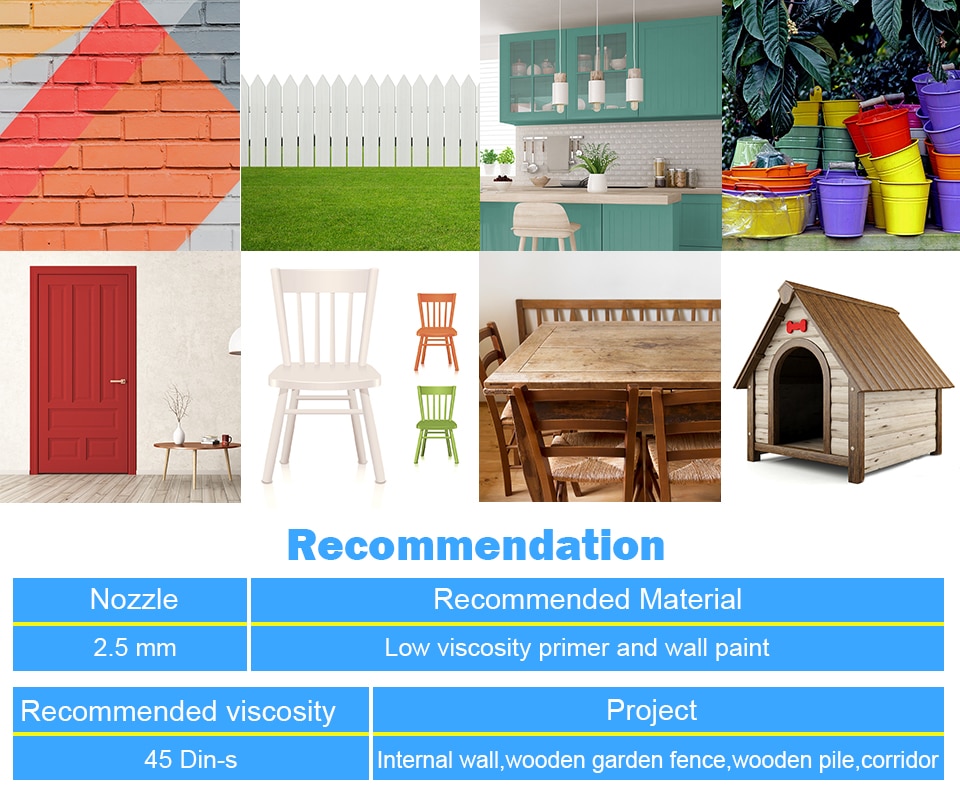 Recommendation

| Nozzle | Recommended Material |
|---|---|
| 2.5 mm | Low viscosity primer and wall paint |

| Recommended viscosity | Project |
|---|---|
| 45 Din-s | Internal wall,wooden garden fence,wooden pile,corridor |